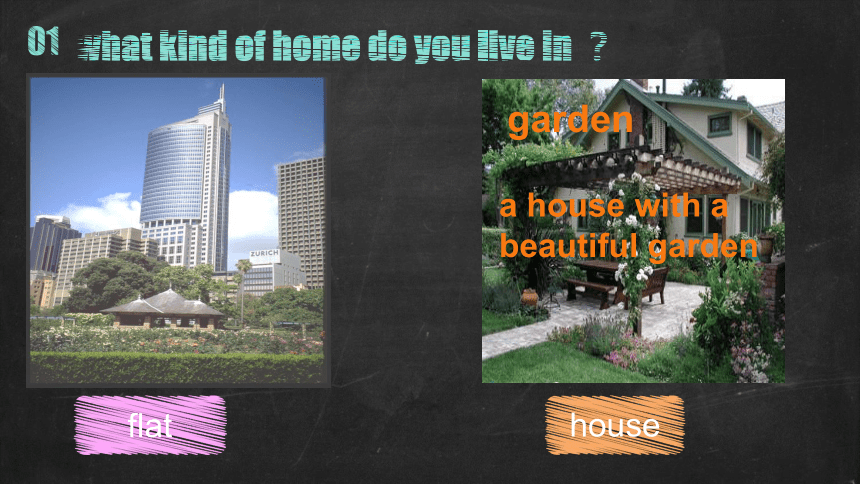 01 what kind of home do you live in ?

ZURICH

flat

garden

a house with a beautiful garden

house